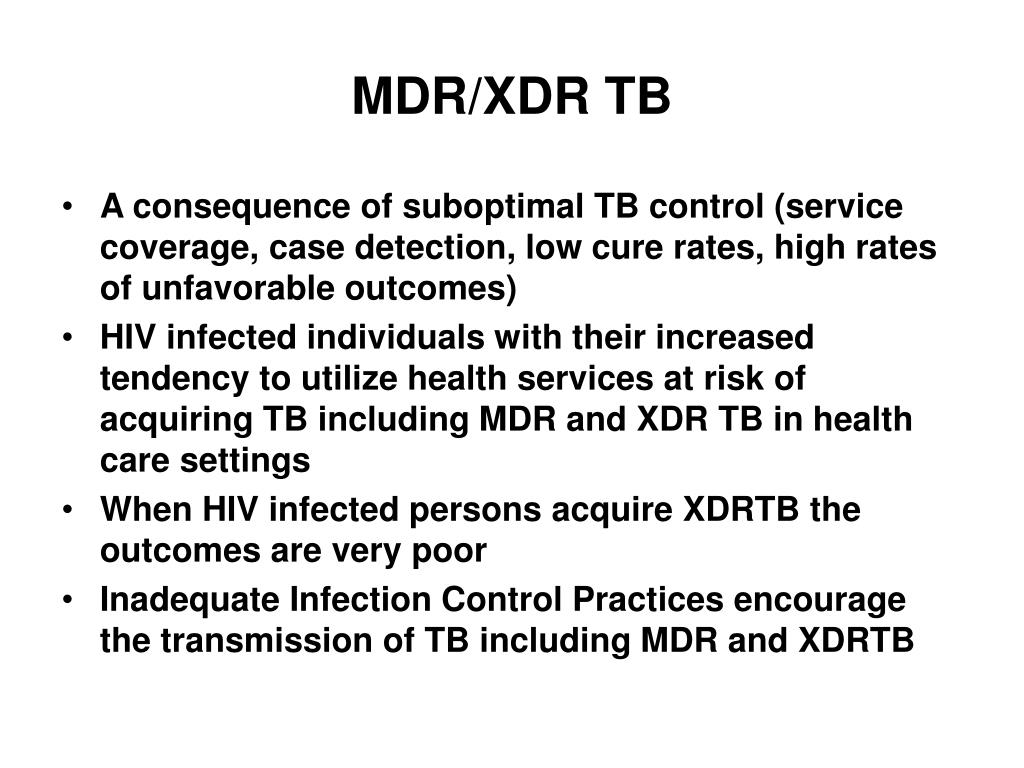 MDR/XDR TB

• A consequence of suboptimal TB control (service coverage, case detection, low cure rates, high rates of unfavorable outcomes)
• HIV infected individuals with their increased tendency to utilize health services at risk of acquiring TB including MDR and XDR TB in health care settings
• When HIV infected persons acquire XDRTB the outcomes are very poor
• Inadequate Infection Control Practices encourage the transmission of TB including MDR and XDRTB